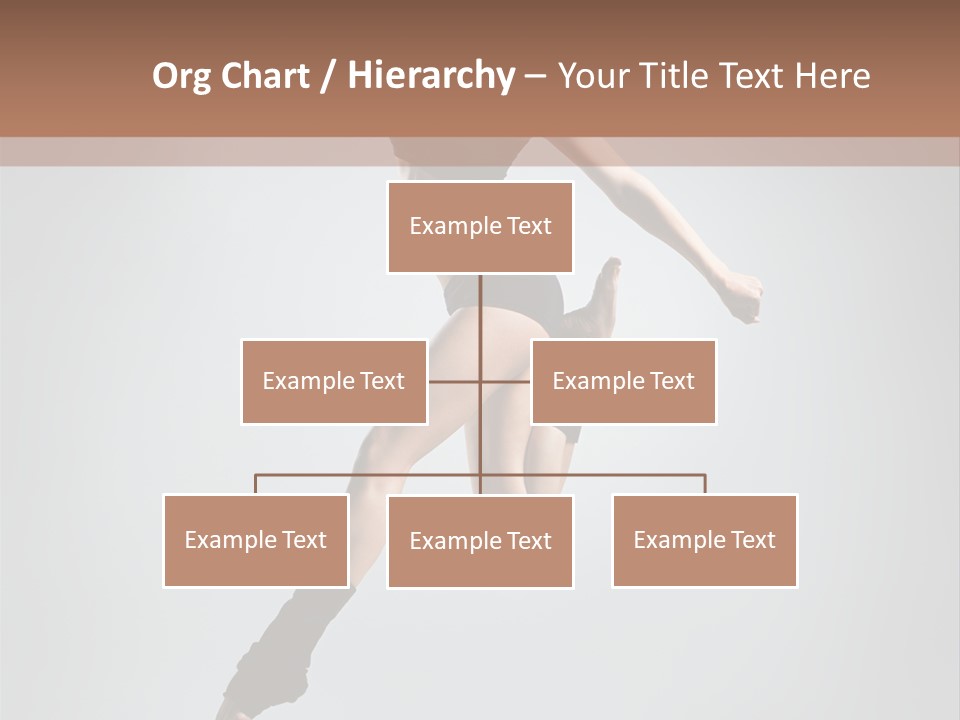 Org Chart / Hierarchy – Your Title Text Here

Example Text

Example Text

Example Text

Example Text

Example Text

Example Text